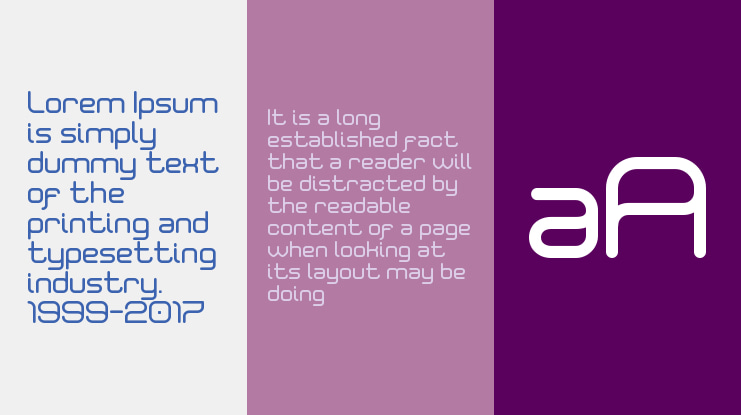 Lorem Ipsum is simply dummy text of the printing and typesetting industry. 1999-2017

It is a long established fact that a reader will be distracted by the readable content of a page when looking at its layout may be doing

aA